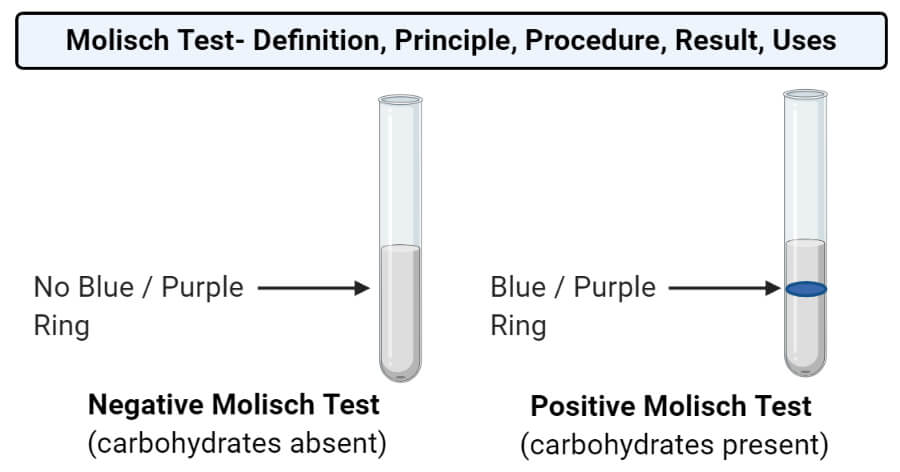 Molisch Test- Definition, Principle, Procedure, Result, Uses

No Blue / Purple Ring

Negative Molisch Test
(carbohydrates absent)

Blue / Purple Ring

Positive Molisch Test
(carbohydrates present)